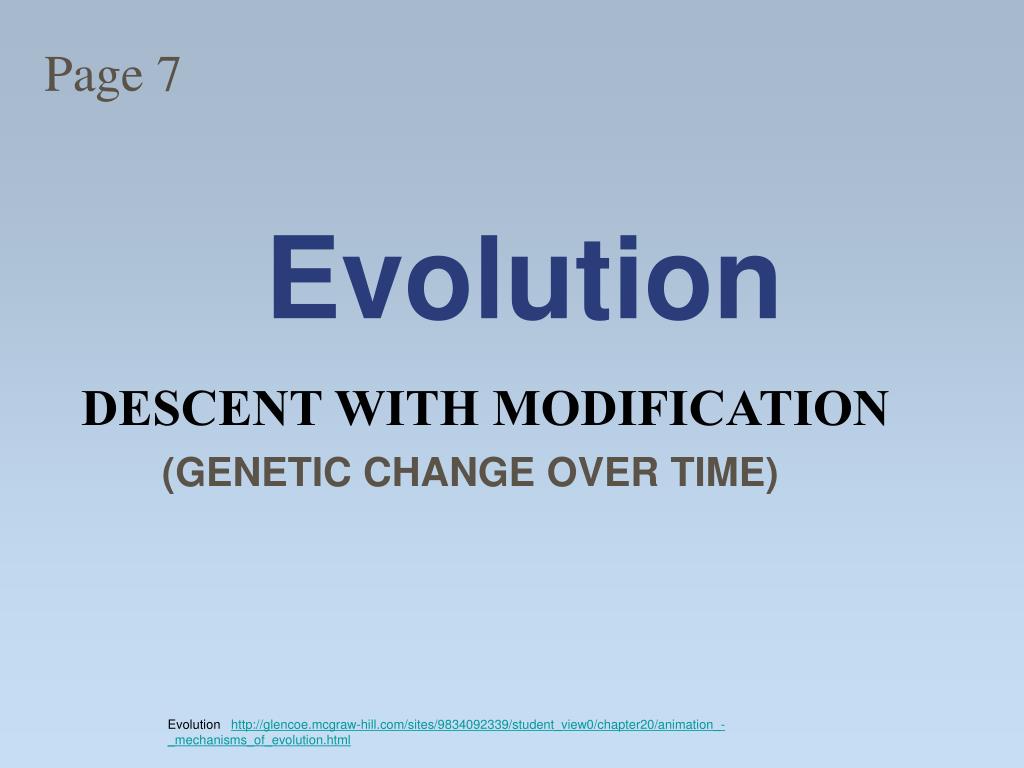 Page 7

Evolution

DESCENT WITH MODIFICATION

(GENETIC CHANGE OVER TIME)

Evolution http://glencoe.mcgraw-hill.com/sites/9834092339/student_view0/chapter20/animation_-_mechanisms_of_evolution.html